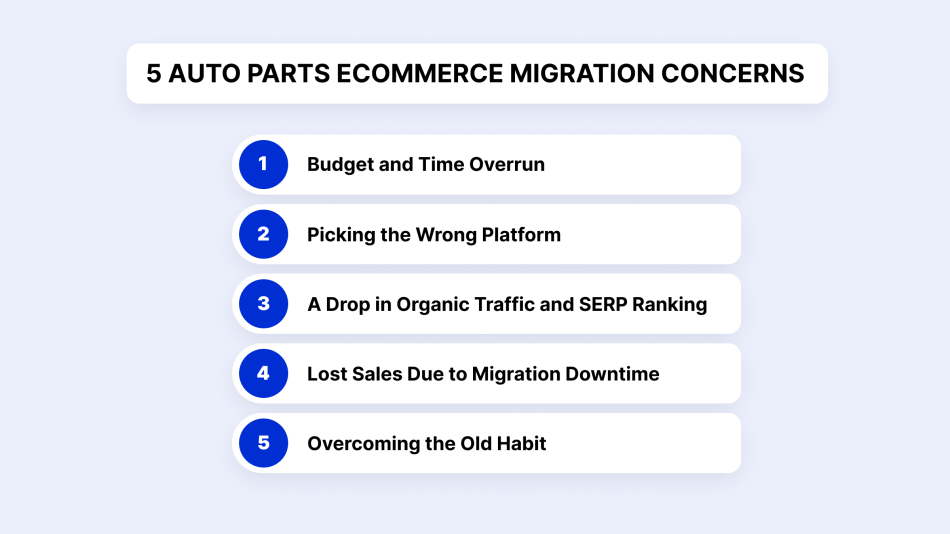 5 AUTO PARTS ECOMMERCE MIGRATION CONCERNS

1 Budget and Time Overrun

2 Picking the Wrong Platform

3 A Drop in Organic Traffic and SERP Ranking

4 Lost Sales Due to Migration Downtime

5 Overcoming the Old Habit